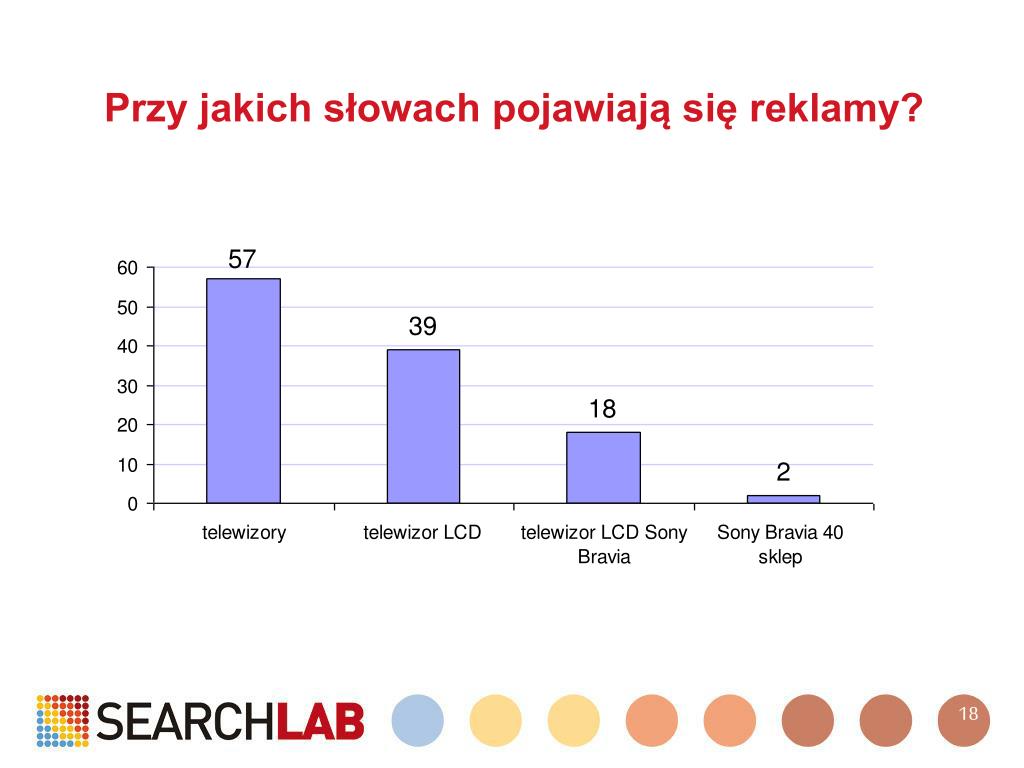 Przy jakich słowach pojawiają się reklamy?

60
50
40
30
20
10
0

57
39
18
2

telewizory
telewizor LCD
telewizor LCD Sony Bravia
Sony Bravia 40 sklep

SEARCHLAB

18